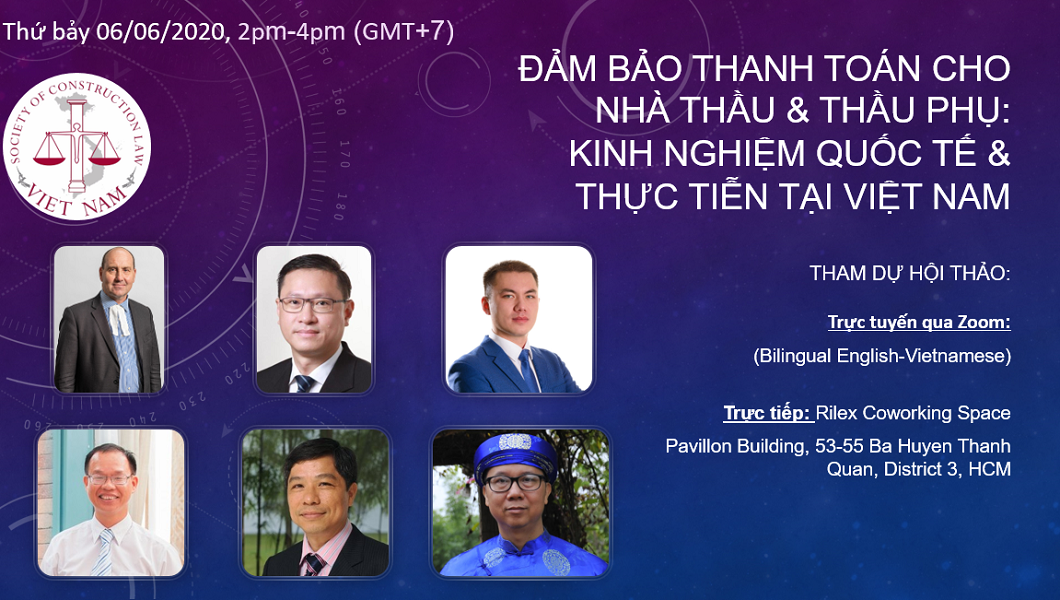 Thứ bảy 06/06/2020, 2pm-4pm (GMT+7)

SOCIETY OF CONSTRUCTION LAW
VIET NAM

ĐẢM BẢO THANH TOÁN CHO NHÀ THẦU & THẦU PHỤ: KINH NGHIỆM QUỐC TẾ & THỰC TIỄN TẠI VIỆT NAM

THAM DỰ HỘI THẢO:

Trực tuyến qua Zoom:

(Bilingual English-Vietnamese)

Trực tiếp: Rilex Coworking Space

Pavillon Building, 53-55 Ba Huyen Thanh Quan, District 3, HCM